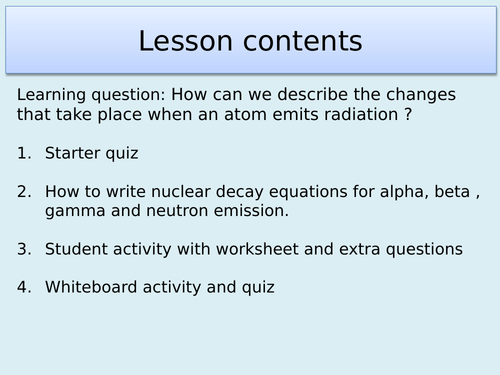 Lesson contents

Learning question: How can we describe the changes that take place when an atom emits radiation ?

1. Starter quiz

2. How to write nuclear decay equations for alpha, beta , gamma and neutron emission.

3. Student activity with worksheet and extra questions

4. Whiteboard activity and quiz